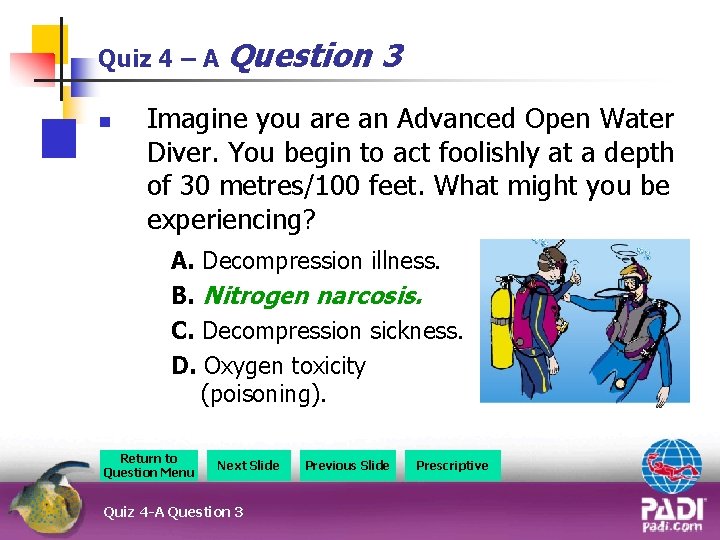 Quiz 4 – A Question 3

Imagine you are an Advanced Open Water Diver. You begin to act foolishly at a depth of 30 metres/100 feet. What might you be experiencing?

A. Decompression illness.
B. Nitrogen narcosis.
C. Decompression sickness.
D. Oxygen toxicity (poisoning).

Return to Question Menu
Next Slide
Previous Slide
Prescriptive

Quiz 4-A Question 3

PADI
padi.com